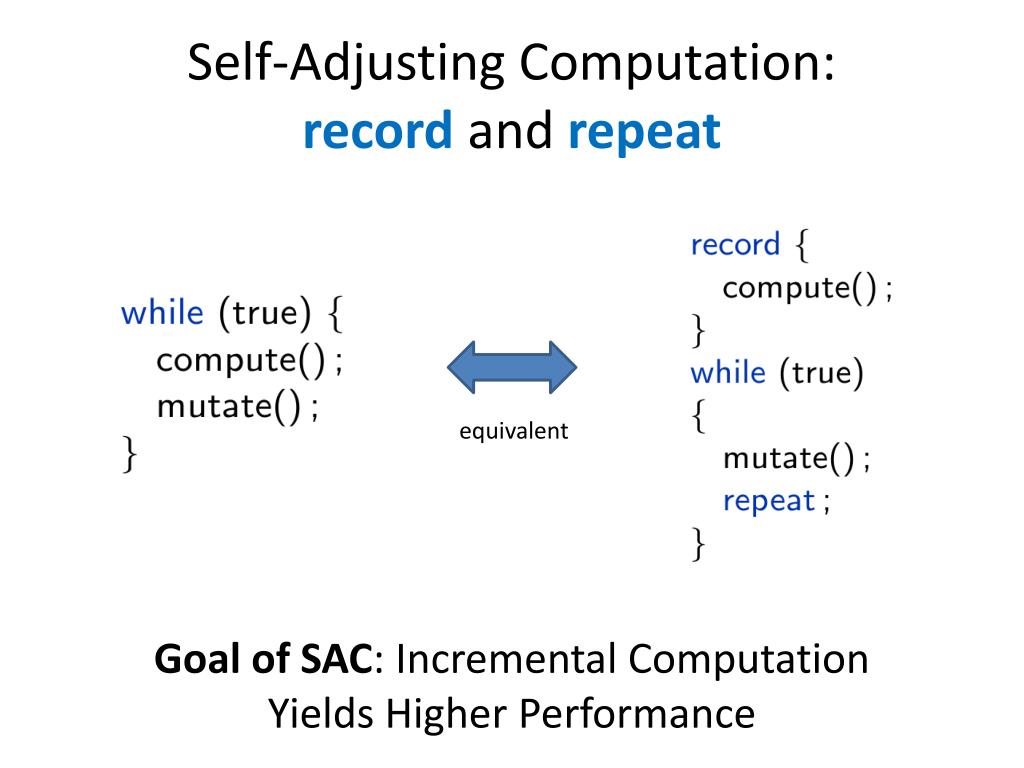 Self-Adjusting Computation:
record and repeat

while (true) {
compute() ;
mutate() ;
}

equivalent

record {
compute() ;
}
while (true)
{
mutate() ;
repeat ;
}

Goal of SAC: Incremental Computation Yields Higher Performance